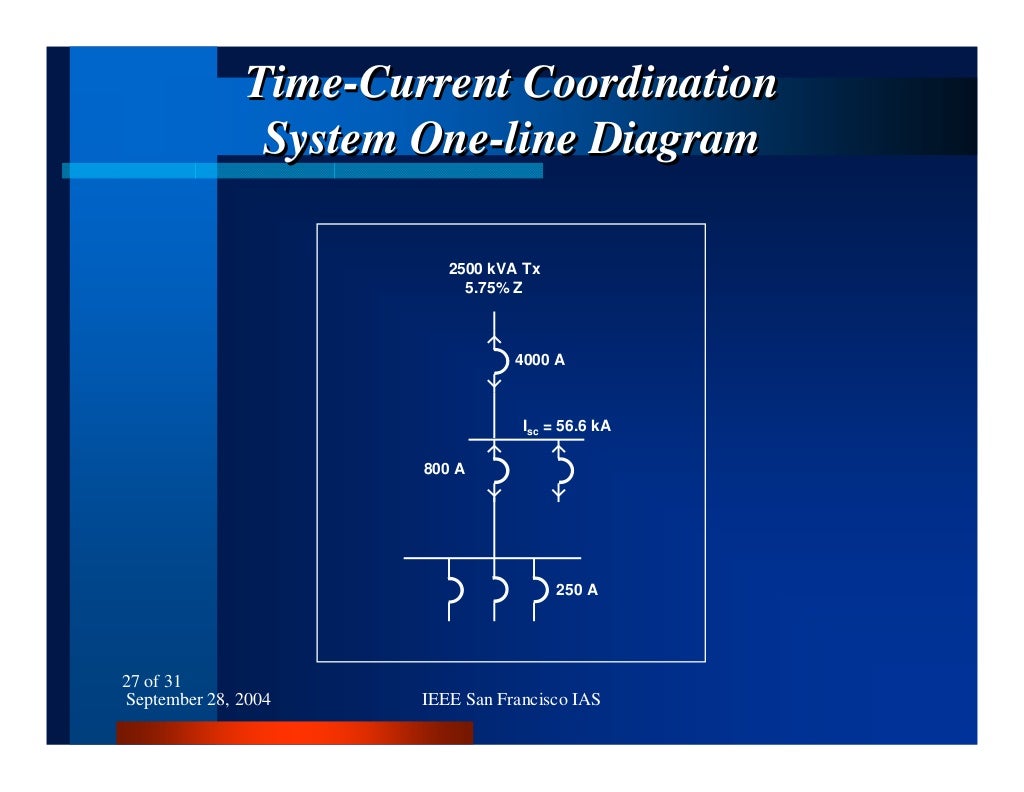 Time-Current Coordination
System One-line Diagram

2500 kVA Tx
5.75% Z

4000 A

$I_{sc}$ = 56.6 kA

800 A

250 A

27 of 31
September 28, 2004

IEEE San Francisco IAS